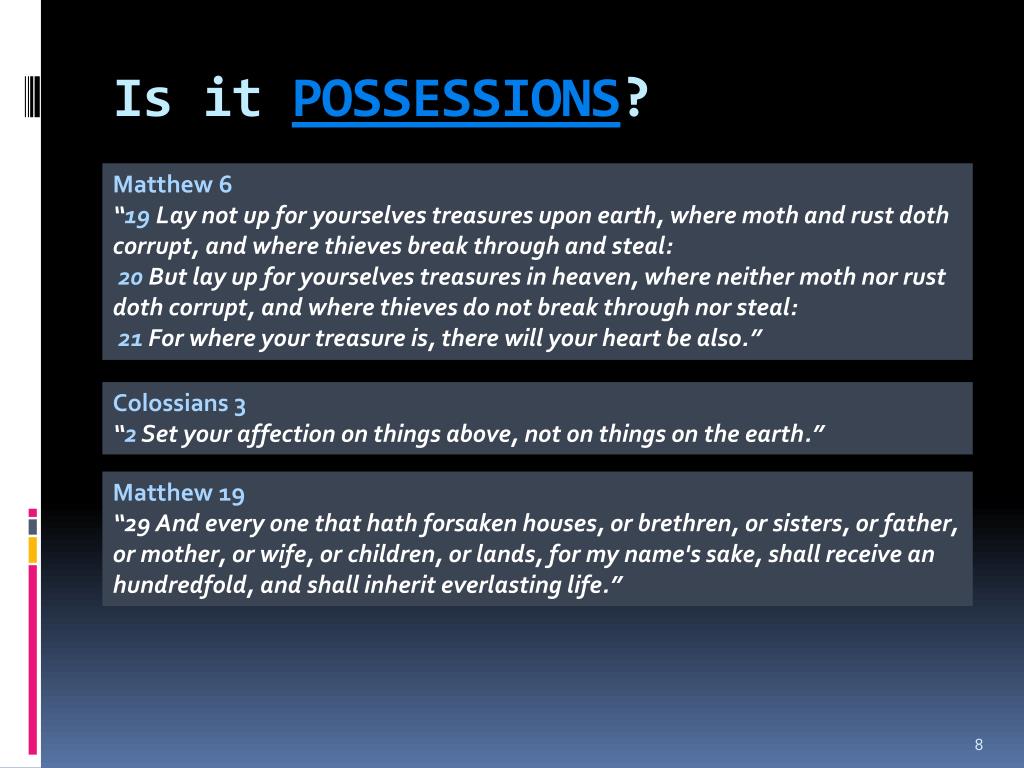 Is it POSSESSIONS?

Matthew 6
“19 Lay not up for yourselves treasures upon earth, where moth and rust doth corrupt, and where thieves break through and steal:
20 But lay up for yourselves treasures in heaven, where neither moth nor rust doth corrupt, and where thieves do not break through nor steal:
21 For where your treasure is, there will your heart be also.”

Colossians 3
“2 Set your affection on things above, not on things on the earth.”

Matthew 19
“29 And every one that hath forsaken houses, or brethren, or sisters, or father, or mother, or wife, or children, or lands, for my name's sake, shall receive an hundredfold, and shall inherit everlasting life.”

8